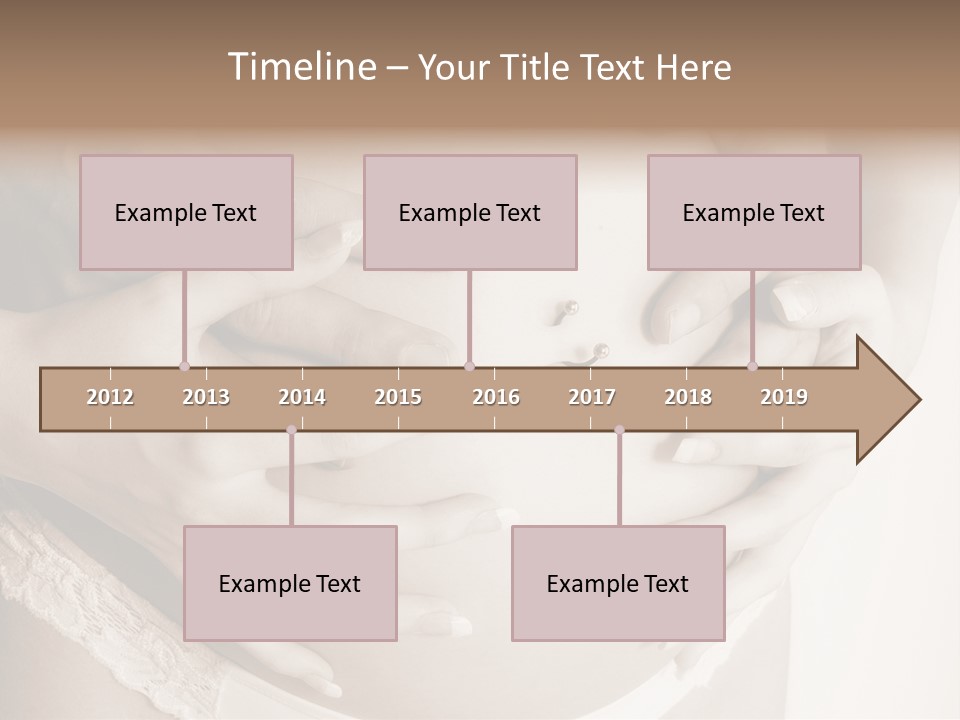 Timeline – Your Title Text Here

Example Text

Example Text

Example Text

2012 2013 2014 2015 2016 2017 2018 2019

Example Text

Example Text